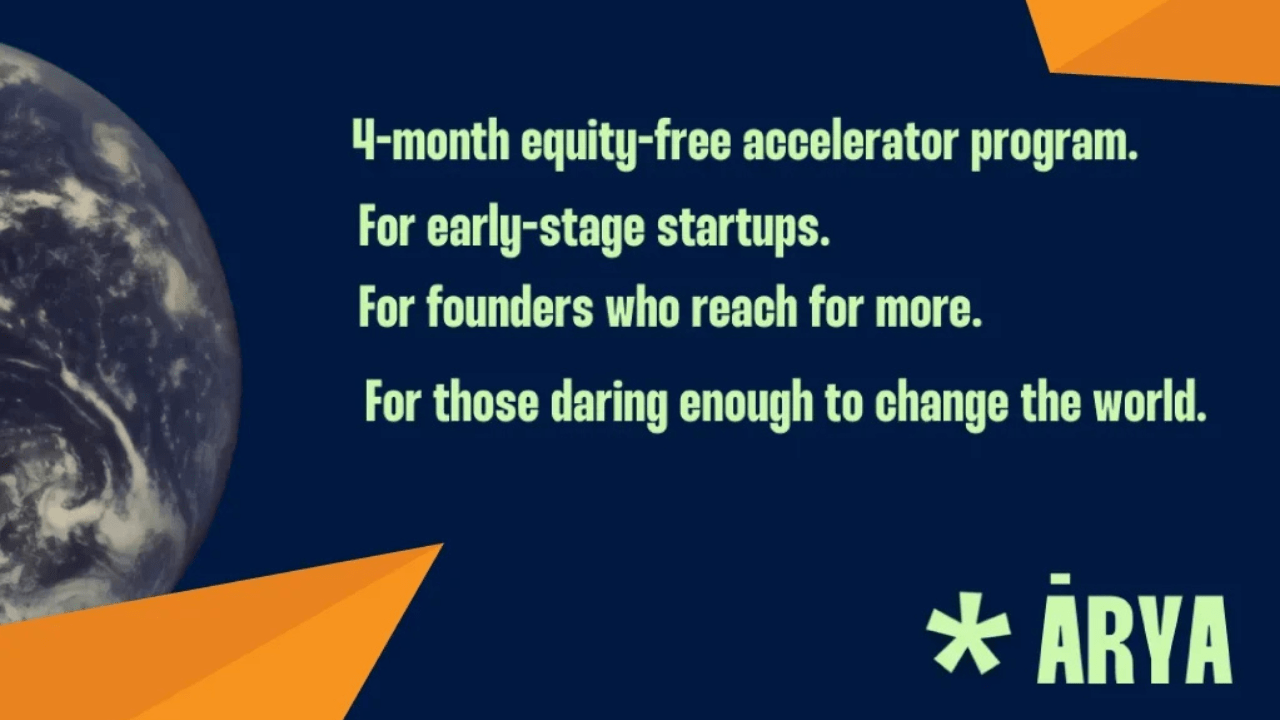 4-month equity-free accelerator program.

For early-stage startups.

For founders who reach for more.

For those daring enough to change the world.

* ĀRYA